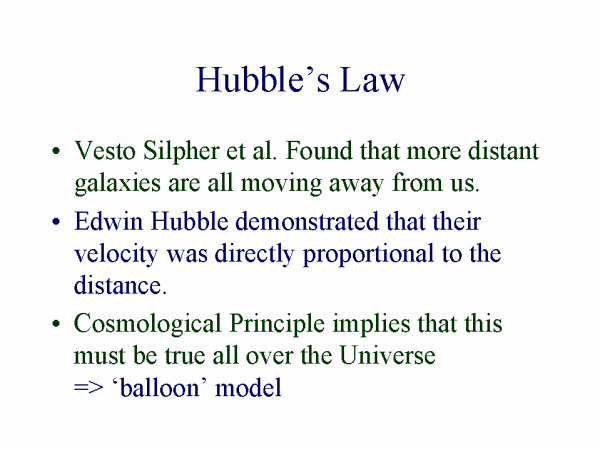 Hubble’s Law

• Vesto Silpher et al. Found that more distant galaxies are all moving away from us.

• Edwin Hubble demonstrated that their velocity was directly proportional to the distance.

• Cosmological Principle implies that this must be true all over the Universe
=> ‘balloon’ model